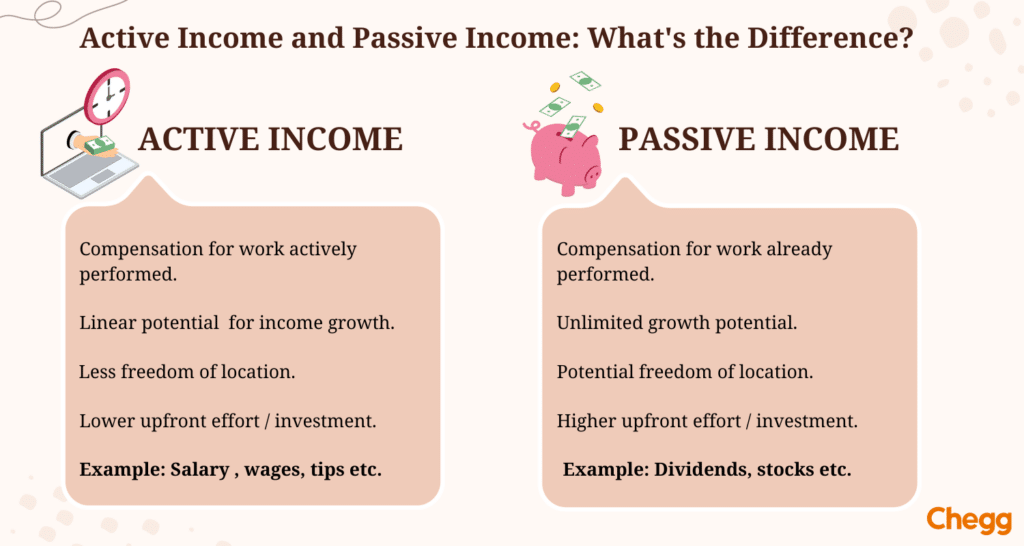 Active Income and Passive Income: What's the Difference?

ACTIVE INCOME

Compensation for work actively performed.

Linear potential for income growth.

Less freedom of location.

Lower upfront effort / investment.

Example: Salary , wages, tips etc.

PASSIVE INCOME

Compensation for work already performed.

Unlimited growth potential.

Potential freedom of location.

Higher upfront effort / investment.

Example: Dividends, stocks etc.

Chegg